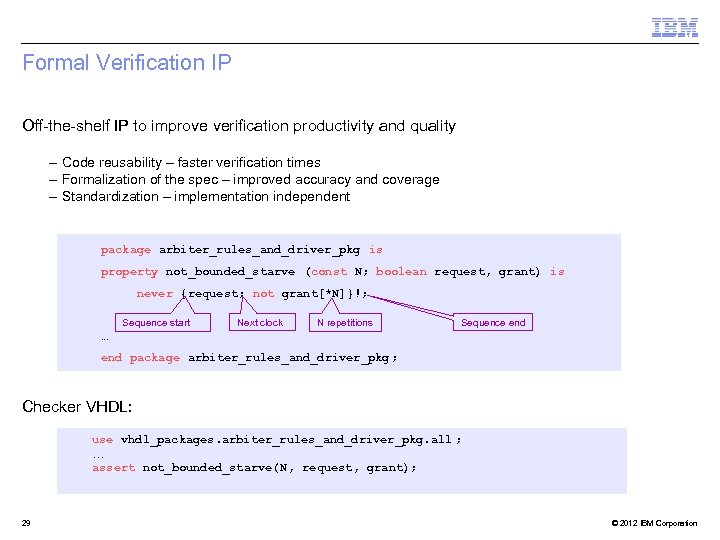 IBM

Formal Verification IP

Off-the-shelf IP to improve verification productivity and quality

– Code reusability – faster verification times
– Formalization of the spec – improved accuracy and coverage
– Standardization – implementation independent

package arbiter_rules_and_driver_pkg is
property not_bounded_starve (const N; boolean request, grant) is
never {request; not grant[*N]}!;
Sequence start
Next clock
N repetitions
Sequence end
...
end package arbiter_rules_and_driver_pkg;

Checker VHDL:

use vhdl_packages.arbiter_rules_and_driver_pkg.all;
...
assert not_bounded_starve(N, request, grant);

29

© 2012 IBM Corporation